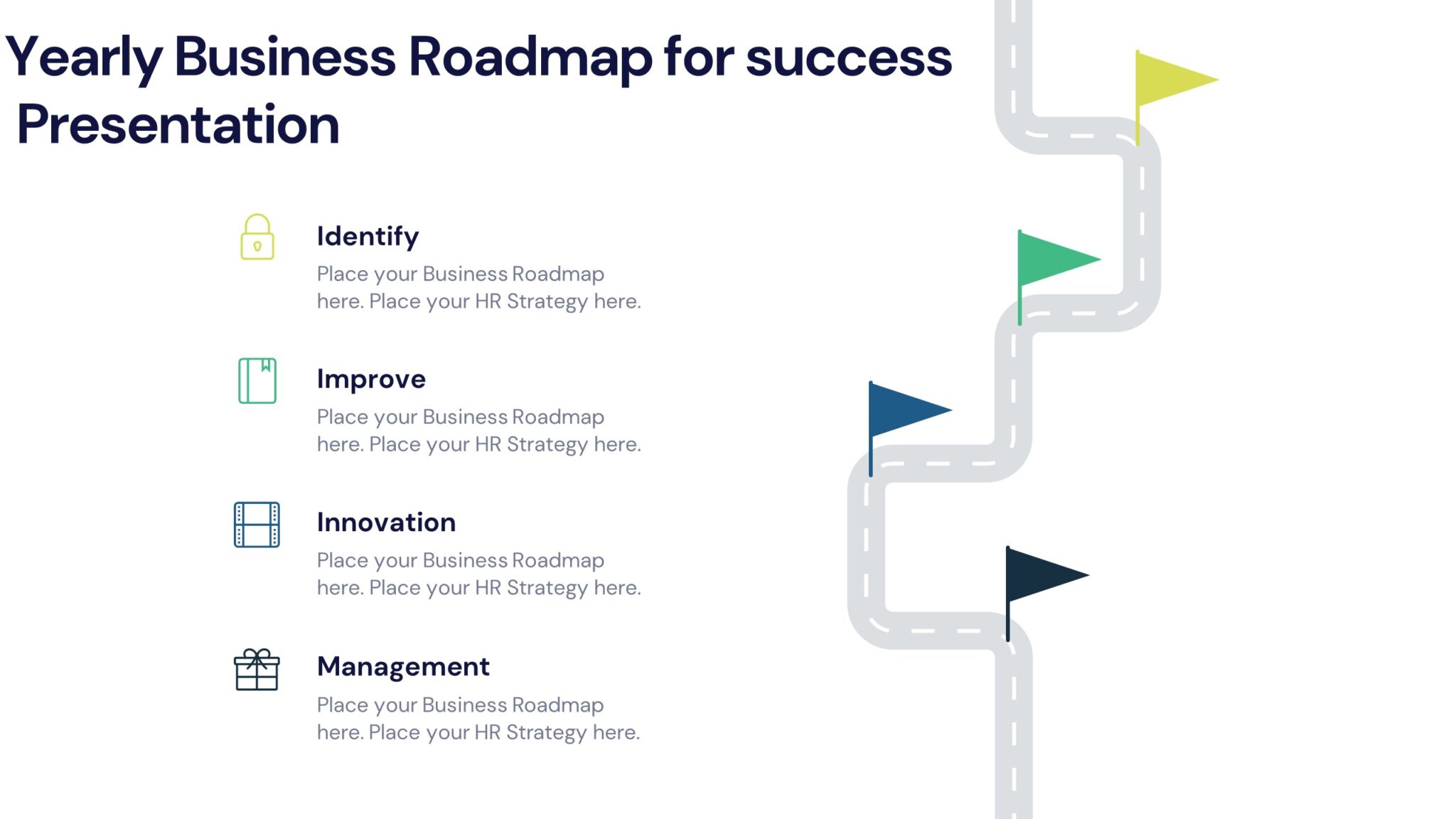 Yearly Business Roadmap for success
Presentation

Identify

Place your Business Roadmap here. Place your HR Strategy here.

Improve

Place your Business Roadmap here. Place your HR Strategy here.

Innovation

Place your Business Roadmap here. Place your HR Strategy here.

Management

Place your Business Roadmap here. Place your HR Strategy here.